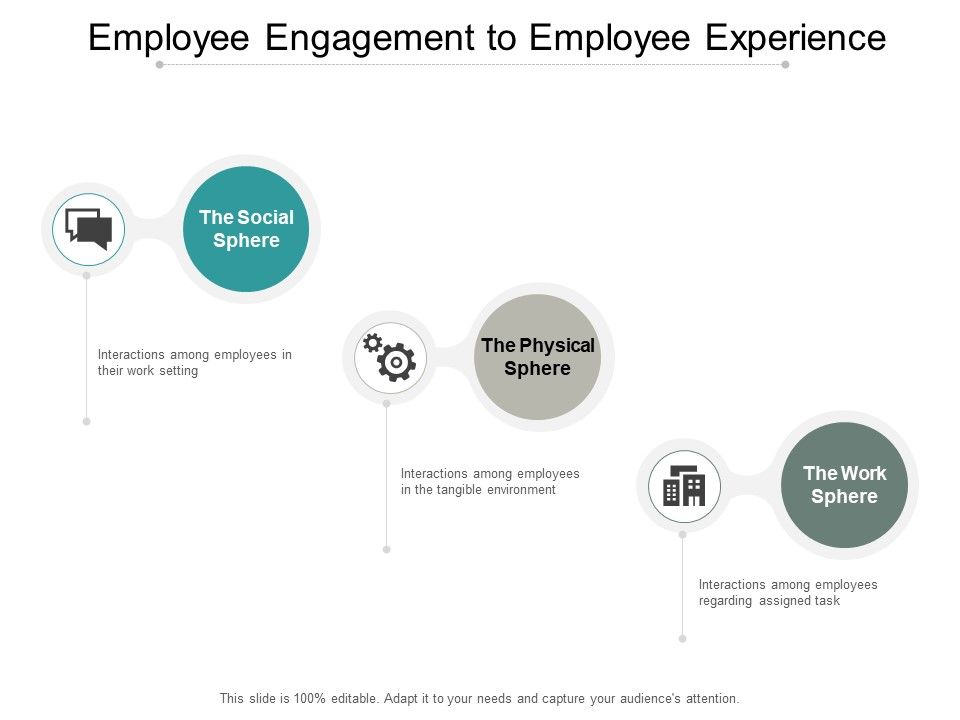 Employee Engagement to Employee Experience

The Social Sphere

Interactions among employees in their work setting

The Physical Sphere

Interactions among employees in the tangible environment

The Work Sphere

Interactions among employees regarding assigned task

This slide is 100% editable. Adapt it to your needs and capture your audience's attention.